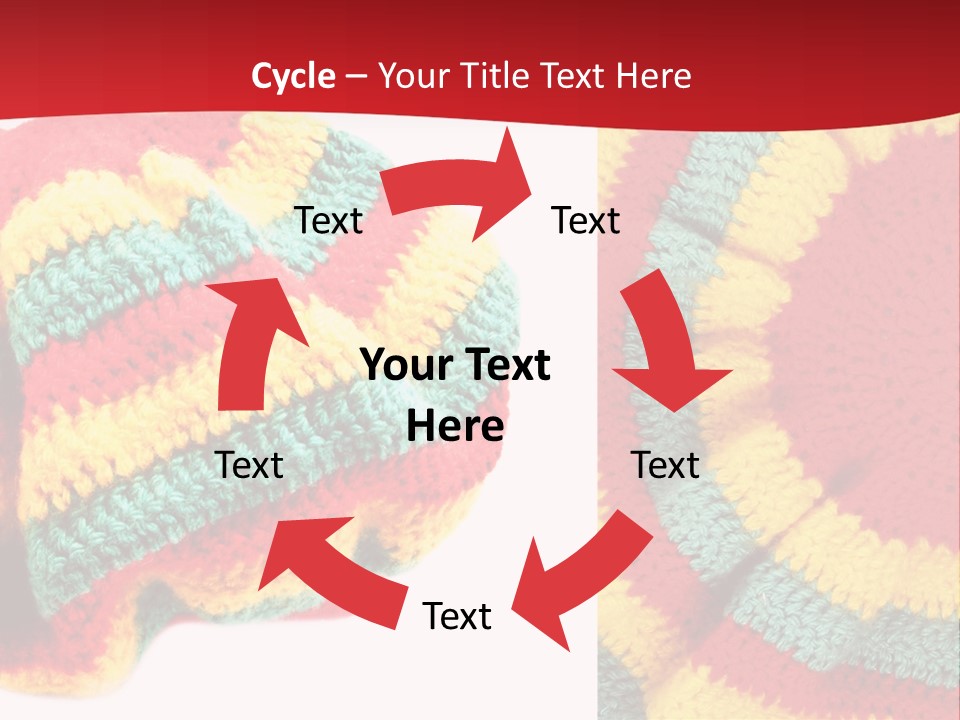 Cycle – Your Title Text Here

Text

Text

Your Text Here

Text

Text

Text